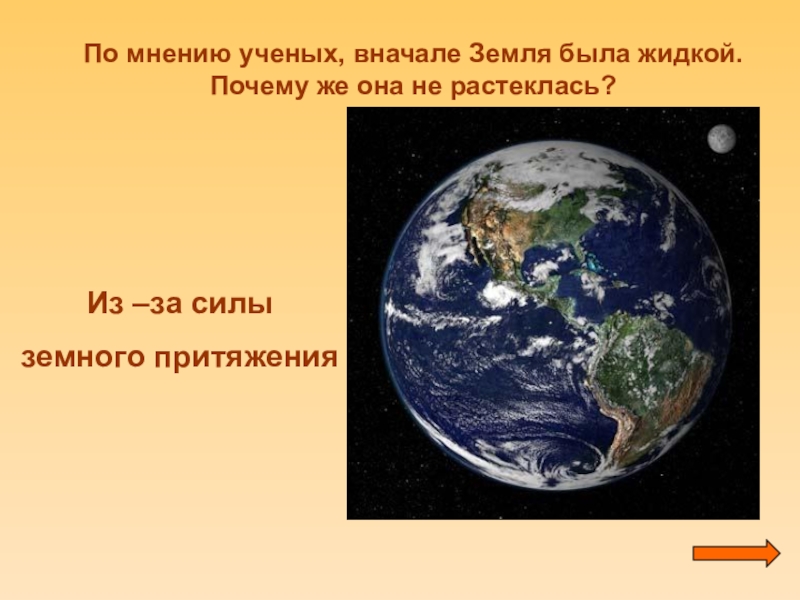 По мнению ученых, вначале Земля была жидкой. Почему же она не растеклась?

Из –за силы

земного притяжения